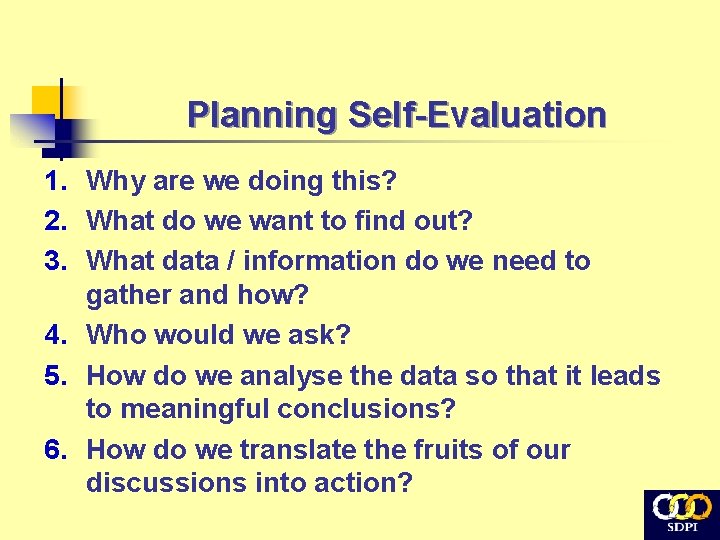 Planning Self-Evaluation

1. Why are we doing this?
2. What do we want to find out?
3. What data / information do we need to gather and how?
4. Who would we ask?
5. How do we analyse the data so that it leads to meaningful conclusions?
6. How do we translate the fruits of our discussions into action?

SDPI